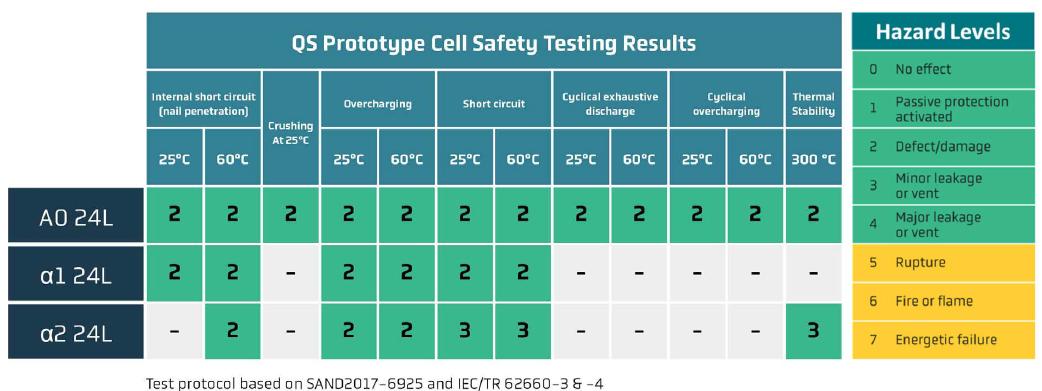 QS Prototype Cell Safety Testing Results

| | Internal short circuit (nail penetration) 25°C | Internal short circuit (nail penetration) 60°C | Crushing At 25°C | Overcharging 25°C | Overcharging 60°C | Short circuit 25°C | Short circuit 60°C | Cyclical exhaustive discharge 25°C | Cyclical exhaustive discharge 60°C | Cyclical overcharging 25°C | Cyclical overcharging 60°C | Thermal Stability 300 °C |
|---|---|---|---|---|---|---|---|---|---|---|---|---|
| A0 24L | 2 | 2 | 2 | 2 | 2 | 2 | 2 | 2 | 2 | 2 | 2 | 2 |
| α1 24L | 2 | 2 | – | 2 | 2 | 2 | 2 | – | – | – | – | – |
| α2 24L | – | 2 | – | 2 | 2 | 3 | 3 | – | – | – | – | 3 |

Hazard Levels

| | |
|---|---|
| 0 | No effect |
| 1 | Passive protection activated |
| 2 | Defect/damage |
| 3 | Minor leakage or vent |
| 4 | Major leakage or vent |
| 5 | Rupture |
| 6 | Fire or flame |
| 7 | Energetic failure |

Test protocol based on SAND2017-6925 and IEC/TR 62660-3 & -4